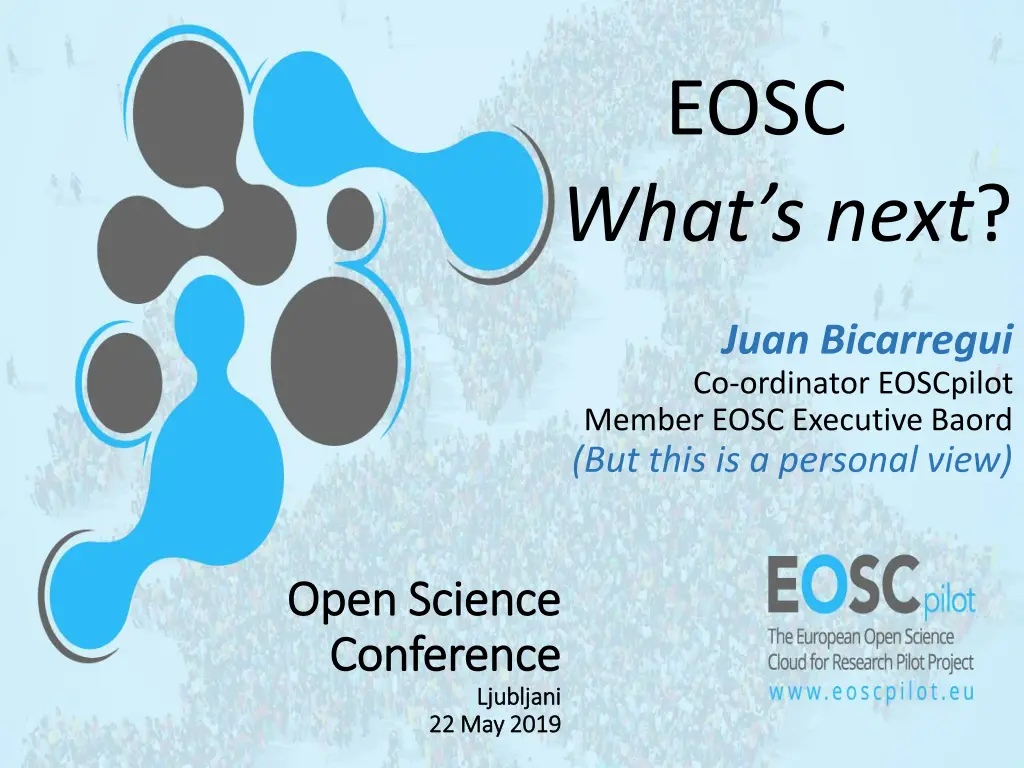 EOSC
What's next?

Juan Bicarregui
Co-ordinator EOSCpilot
Member EOSC Executive Baord
(But this is a personal view)

Open Science Conference
Ljubljani
22 May 2019

EOSCpilot
The European Open Science Cloud for Research Pilot Project
www.eoscpilot.eu